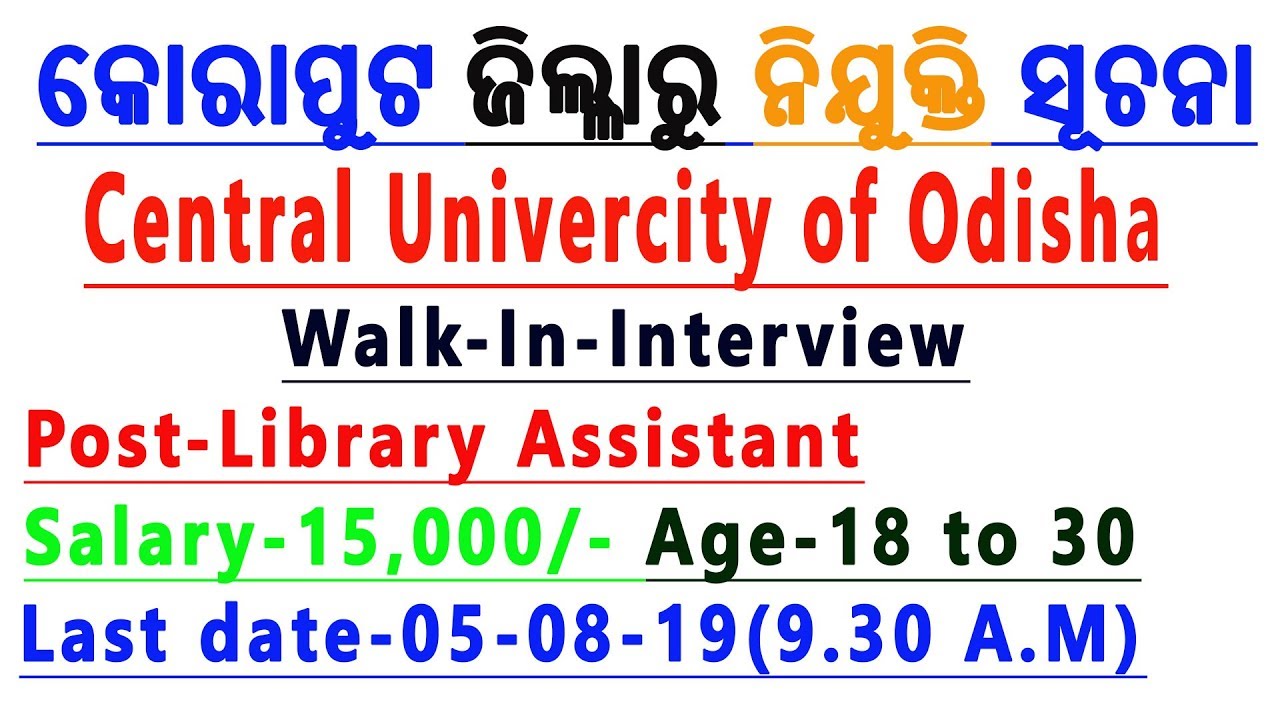 କୋରାପୁଟ ଜିଲ୍ଲାରୁ ନିଯୁକ୍ତି ସୂଚନା

Central Univercity of Odisha

Walk-In-Interview

Post-Library Assistant

Salary-15,000/- Age-18 to 30

Last date-05-08-19(9.30 A.M)